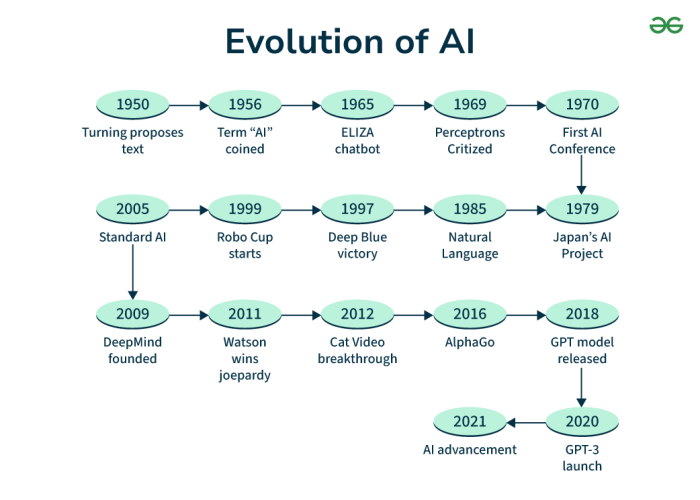 Evolution of AI

1950
Turning proposes text

1956
Term “AI” coined

1965
ELIZA chatbot

1969
Perceptrons Critized

1970
First AI Conference

1979
Japan’s AI Project

1985
Natural Language

1997
Deep Blue victory

1999
Robo Cup starts

2005
Standard AI

2009
DeepMind founded

2011
Watson wins joepardy

2012
Cat Video breakthrough

2016
AlphaGo

2018
GPT model released

2020
GPT-3 launch

2021
AI advancement